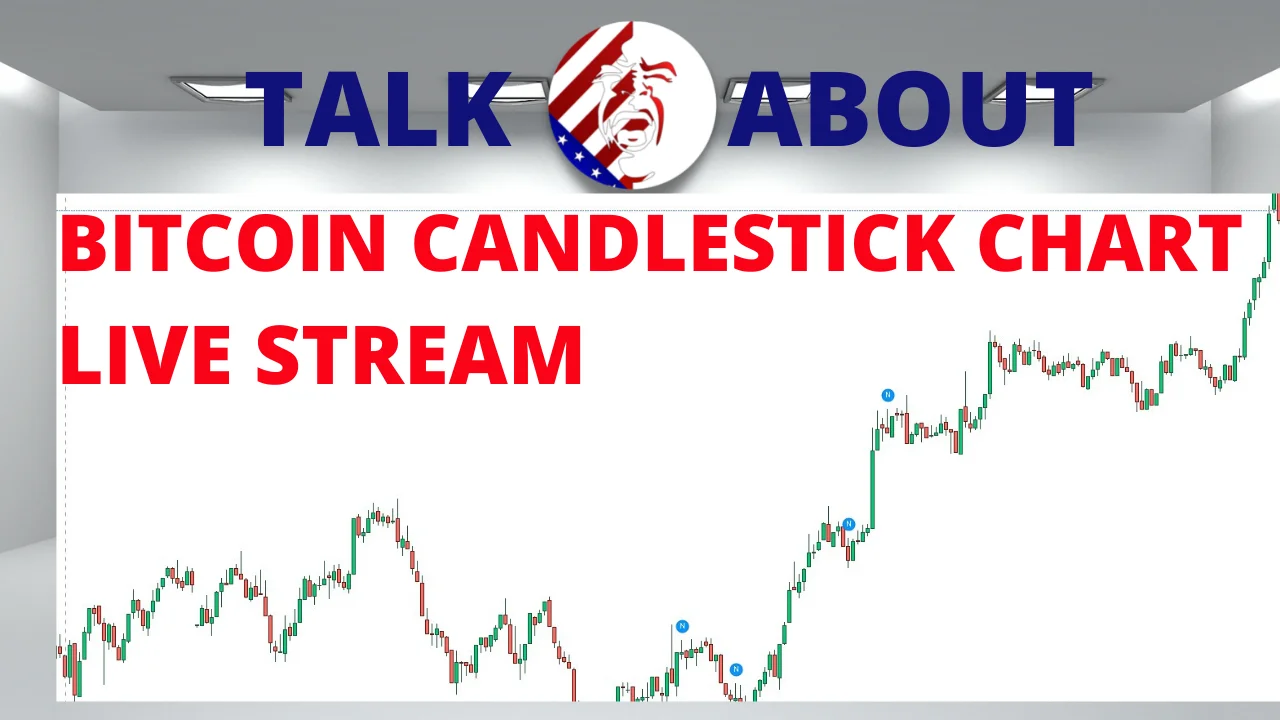 TALK ABOUT

BITCOIN CANDLESTICK CHART LIVE STREAM

N

N

N

N